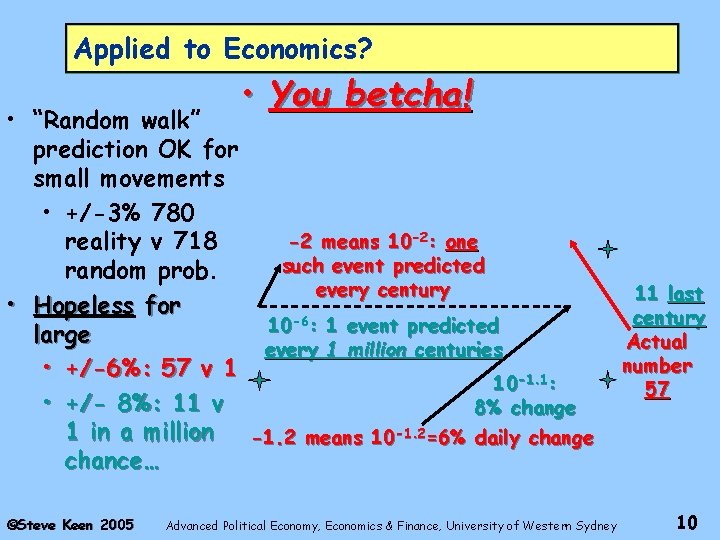 Applied to Economics?

• You betcha!

• "Random walk" prediction OK for small movements

• +/-3% 780 reality v 718 random prob.

• Hopeless for large

• +/-6%: 57 v 1

• +/- 8%: 11 v 1 in a million chance…

-2 means $10^{-2}$: one such event predicted every century

$10^{-6}$: 1 event predicted every 1 million centuries

$10^{-1.1}$: 8% change

-1.2 means $10^{-1.2}$=6% daily change

11 last century

Actual number 57

©Steve Keen 2005 Advanced Political Economy, Economics & Finance, University of Western Sydney 10